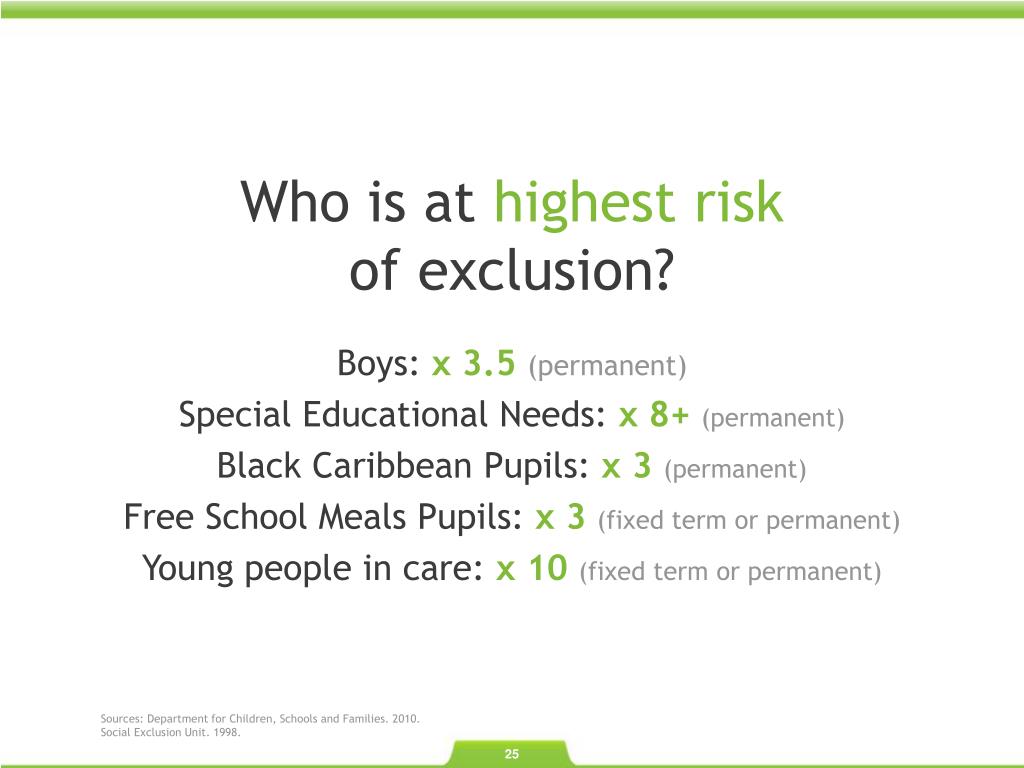 Who is at highest risk of exclusion?

Boys: x 3.5 (permanent)
Special Educational Needs: x 8+ (permanent)
Black Caribbean Pupils: x 3 (permanent)
Free School Meals Pupils: x 3 (fixed term or permanent)
Young people in care: x 10 (fixed term or permanent)

Sources: Department for Children, Schools and Families. 2010.
Social Exclusion Unit. 1998.

25